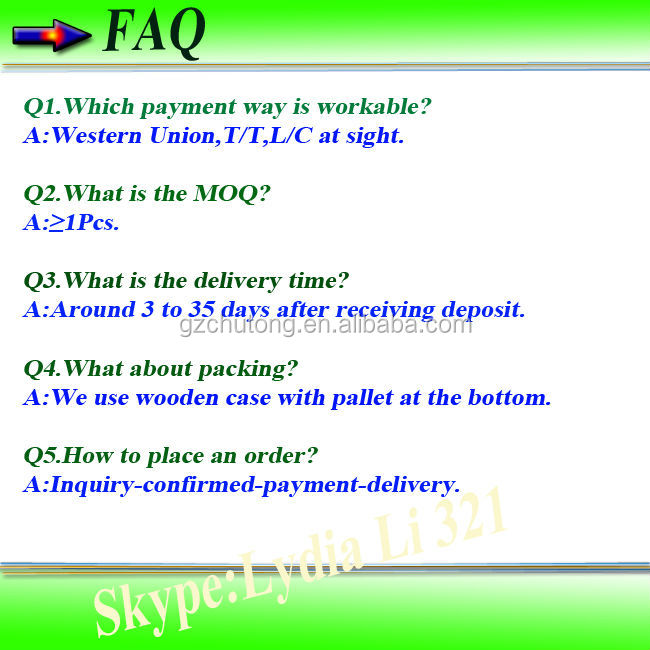 FAQ

Q1.Which payment way is workable?
A:Western Union,T/T,L/C at sight.

Q2.What is the MOQ?
A:≥1Pcs.

Q3.What is the delivery time?
A:Around 3 to 35 days after receiving deposit.

gzchutong.en.alibaba.com

Q4.What about packing?
A:We use wooden case with pallet at the bottom.

Q5.How to place an order?
A:Inquiry-confirmed-payment-delivery.

Skype:Lydia Li 321